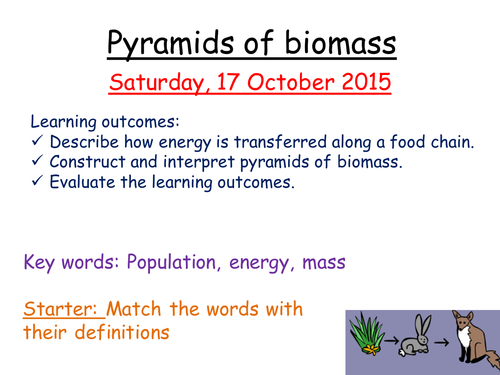 Pyramids of biomass

Saturday, 17 October 2015

Learning outcomes:
✓ Describe how energy is transferred along a food chain.
✓ Construct and interpret pyramids of biomass.
✓ Evaluate the learning outcomes.

Key words: Population, energy, mass

Starter: Match the words with their definitions